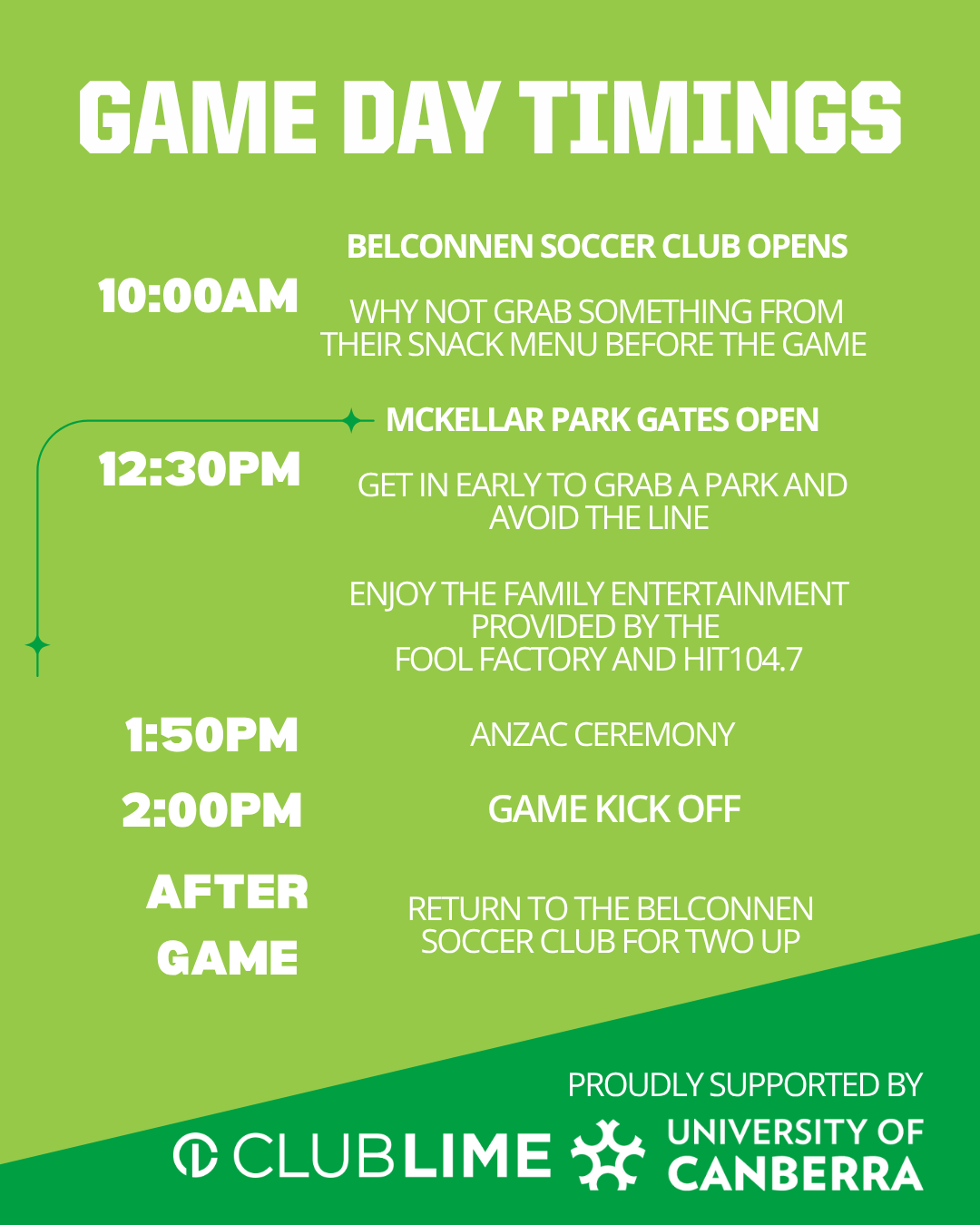 GAME DAY TIMINGS

10:00AM

BELCONNEN SOCCER CLUB OPENS

WHY NOT GRAB SOMETHING FROM THEIR SNACK MENU BEFORE THE GAME

12:30PM

MCKELLAR PARK GATES OPEN

GET IN EARLY TO GRAB A PARK AND AVOID THE LINE

ENJOY THE FAMILY ENTERTAINMENT PROVIDED BY THE FOOL FACTORY AND HIT104.7

1:50PM

ANZAC CEREMONY

2:00PM

GAME KICK OFF

AFTER GAME

RETURN TO THE BELCONNEN SOCCER CLUB FOR TWO UP

PROUDLY SUPPORTED BY

CLUBLIME

UNIVERSITY OF CANBERRA